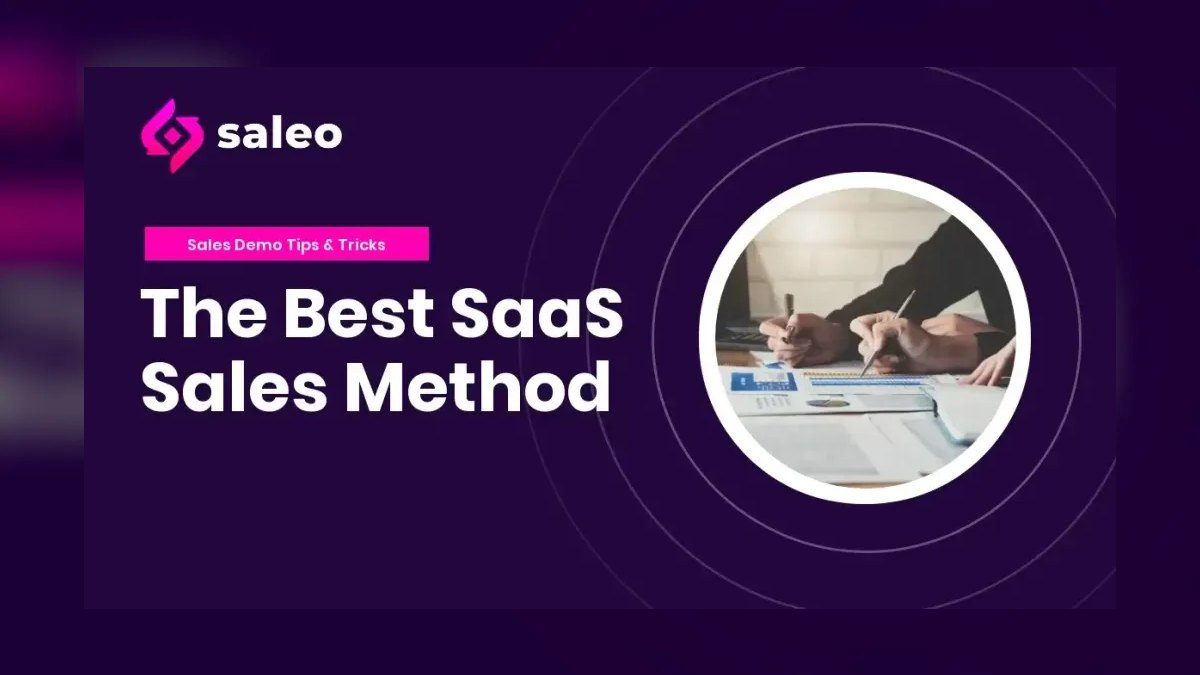 saleo

Sales Demo Tips & Tricks

The Best SaaS Sales Method